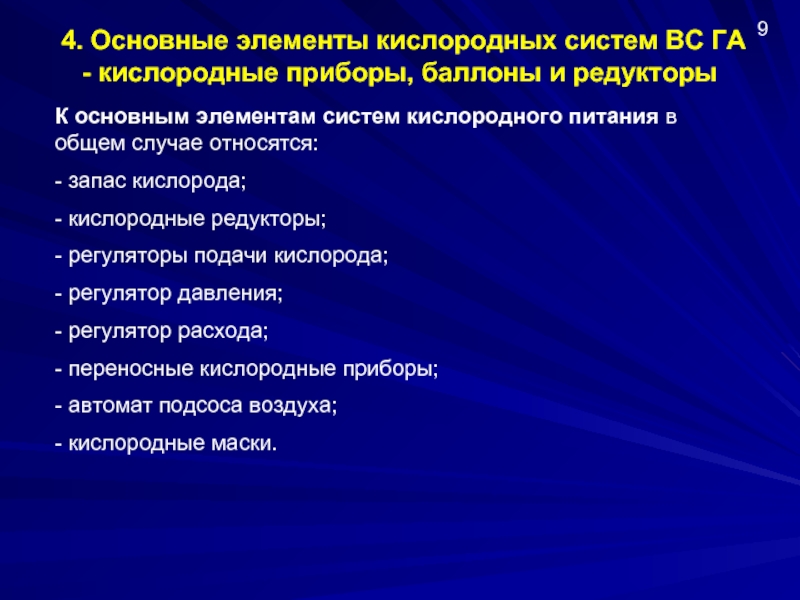 9

4. Основные элементы кислородных систем ВС ГА - кислородные приборы, баллоны и редукторы

К основным элементам систем кислородного питания в общем случае относятся:

- запас кислорода;

- кислородные редукторы;

- регуляторы подачи кислорода;

- регулятор давления;

- регулятор расхода;

- переносные кислородные приборы;

- автомат подсоса воздуха;

- кислородные маски.